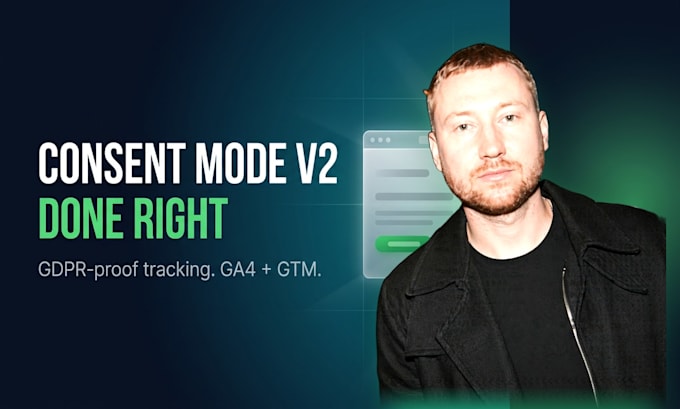 CONSENT MODE V2
DONE RIGHT

GDPR-proof tracking. GA4 + GTM.